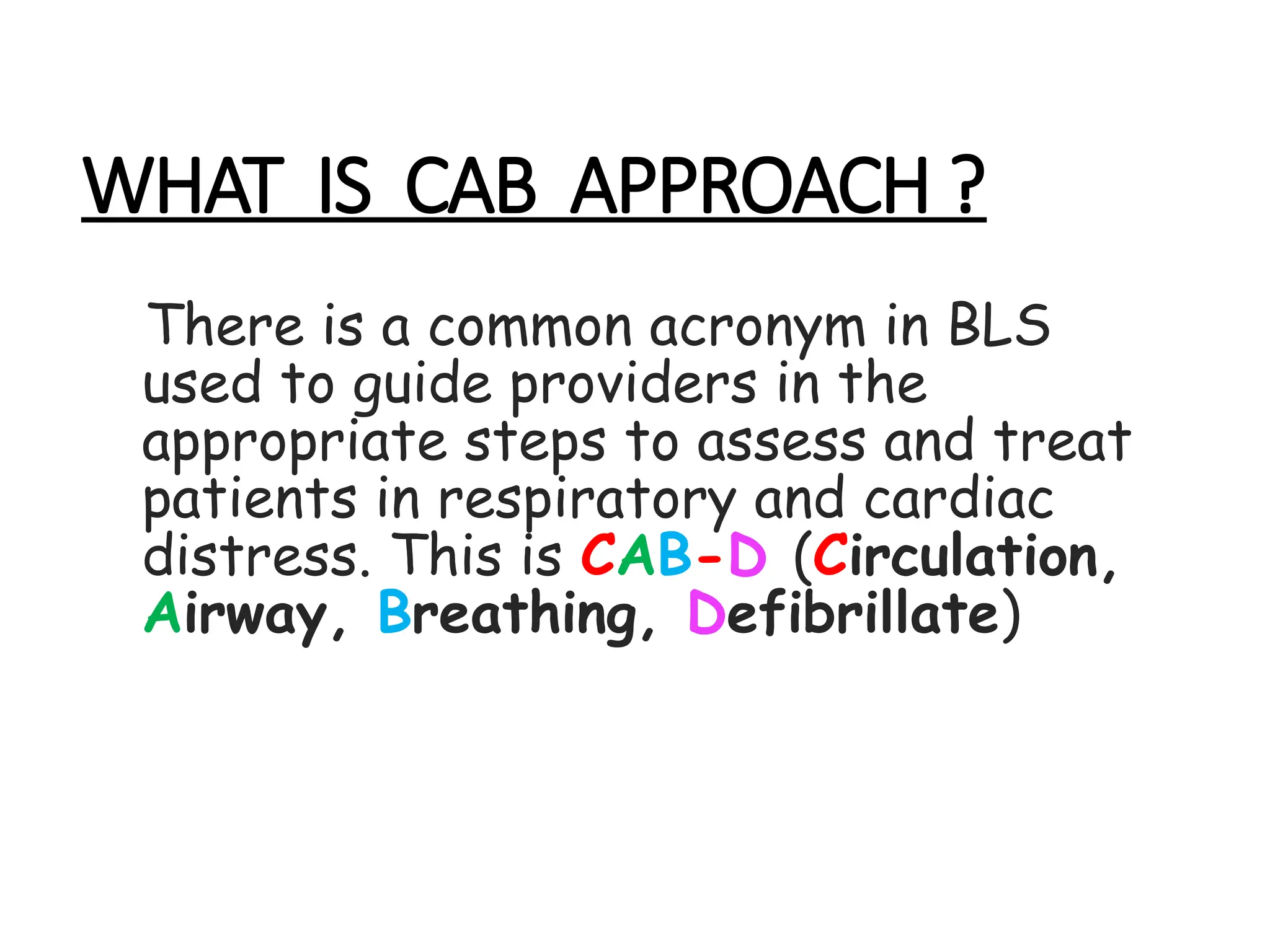 WHAT IS CAB APPROACH ?

There is a common acronym in BLS used to guide providers in the appropriate steps to assess and treat patients in respiratory and cardiac distress. This is CAB-D (Circulation, Airway, Breathing, Defibrillate)